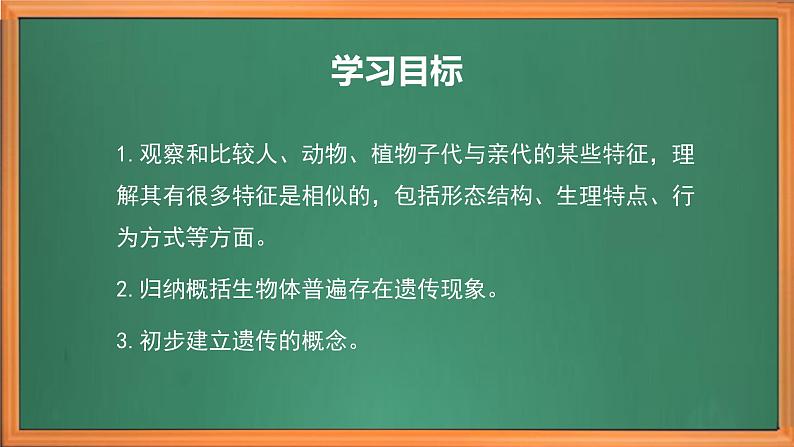 学习目标

1. 观察和比较人、动物、植物子代与亲代的某些特征，理解其有很多特征是相似的，包括形态结构、生理特点、行为方式等方面。

2. 归纳概括生物体普遍存在遗传现象。

3. 初步建立遗传的概念。